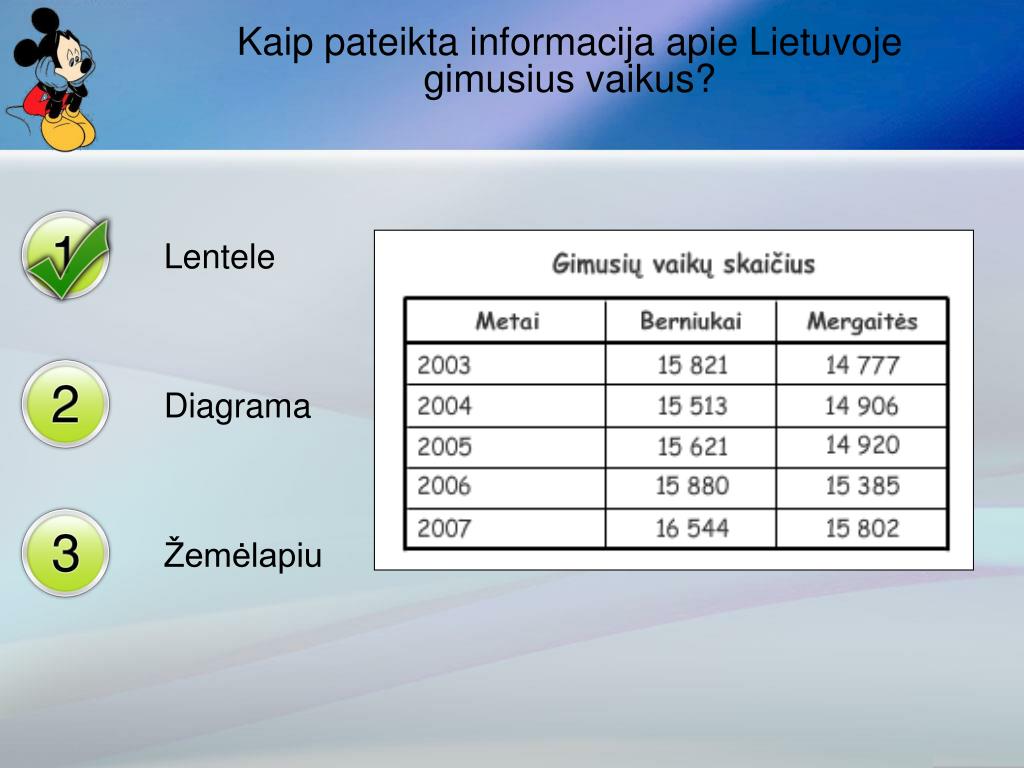 Kaip pateikta informacija apie Lietuvoje gimusius vaikus?

1 Lentele

2 Diagrama

3 Žemėlapiu

Gimusių vaikų skaičius

| Metai | Berniukai | Mergaitės |
|---|---|---|
| 2003 | 15 821 | 14 777 |
| 2004 | 15 513 | 14 906 |
| 2005 | 15 621 | 14 920 |
| 2006 | 15 880 | 15 385 |
| 2007 | 16 544 | 15 802 |